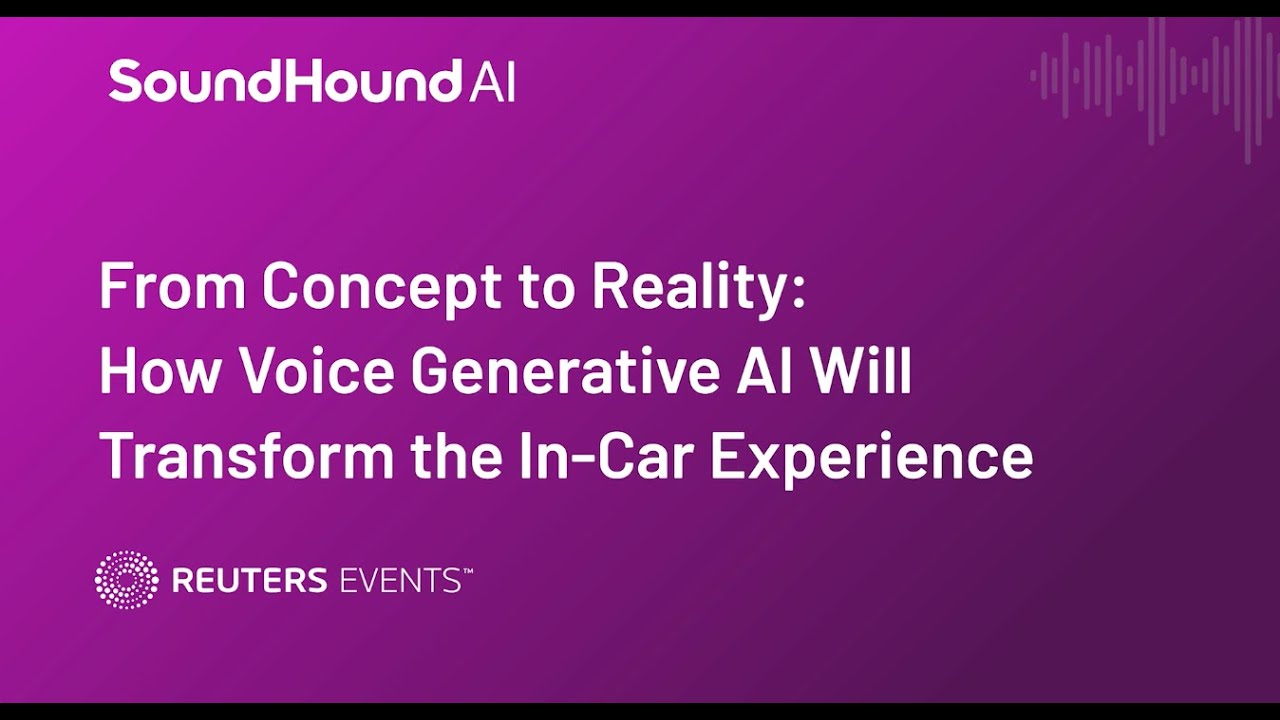 SoundHound AI

From Concept to Reality: How Voice Generative AI Will Transform the In-Car Experience

REUTERS EVENTS™